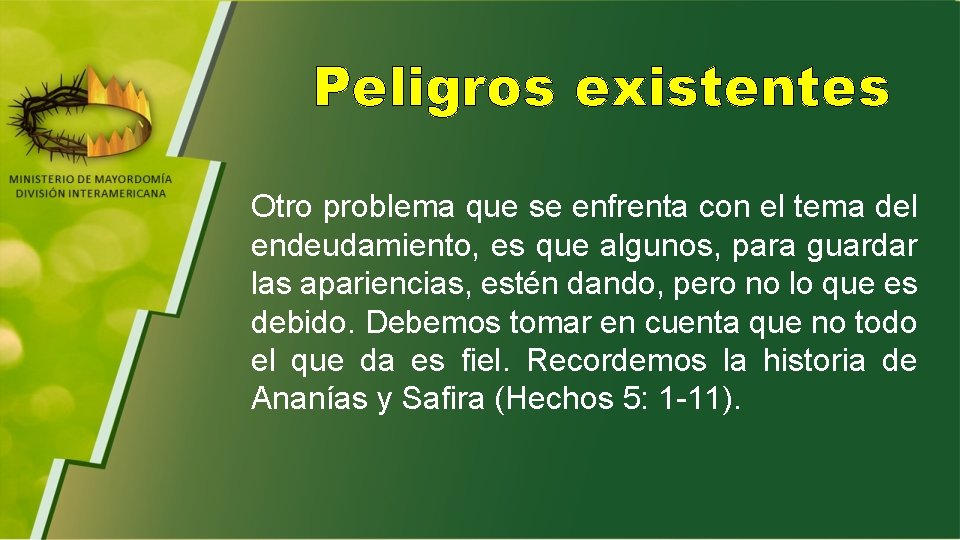 MINISTERIO DE MAYORDOMÍA
DIVISIÓN INTERAMERICANA

Peligros existentes

Otro problema que se enfrenta con el tema del endeudamiento, es que algunos, para guardar las apariencias, estén dando, pero no lo que es debido. Debemos tomar en cuenta que no todo el que da es fiel. Recordemos la historia de Ananías y Safira (Hechos 5: 1-11).